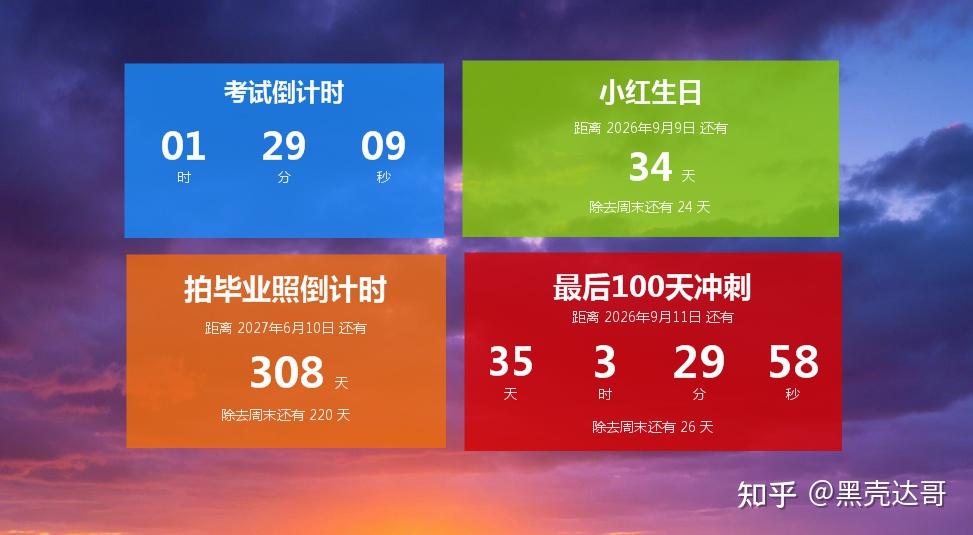 考试倒计时

01 时 29 分 09 秒

小红生日

距离 2026年9月9日 还有

34 天

除去周末还有 24 天

拍毕业照倒计时

距离 2027年6月10日 还有

308 天

除去周末还有 220 天

最后100天冲刺

距离 2026年9月11日 还有

35 天 3 时 29 分 58 秒

除去周末还有 26 天

知乎 @黑壳达哥